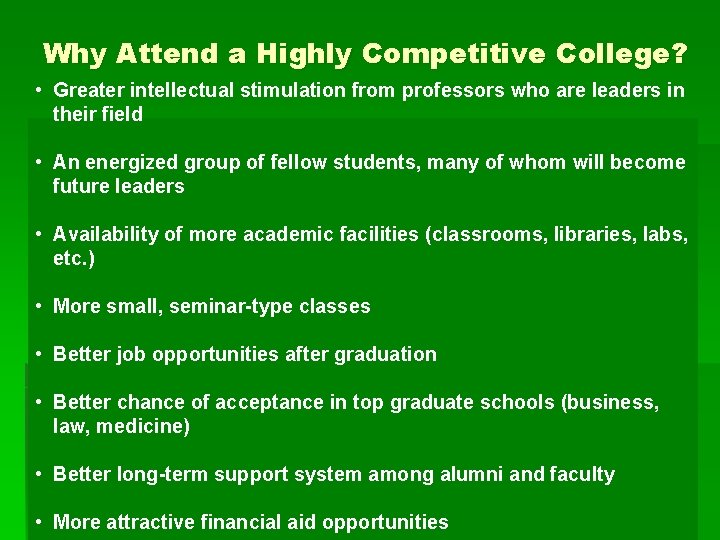 Why Attend a Highly Competitive College?

• Greater intellectual stimulation from professors who are leaders in their field

• An energized group of fellow students, many of whom will become future leaders

• Availability of more academic facilities (classrooms, libraries, labs, etc.)

• More small, seminar-type classes

• Better job opportunities after graduation

• Better chance of acceptance in top graduate schools (business, law, medicine)

• Better long-term support system among alumni and faculty

• More attractive financial aid opportunities